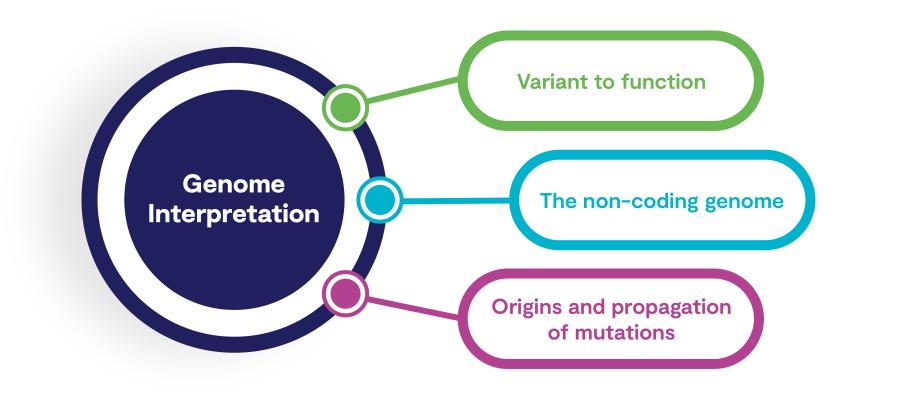 Genome Interpretation

Variant to function

The non-coding genome

Origins and propagation of mutations